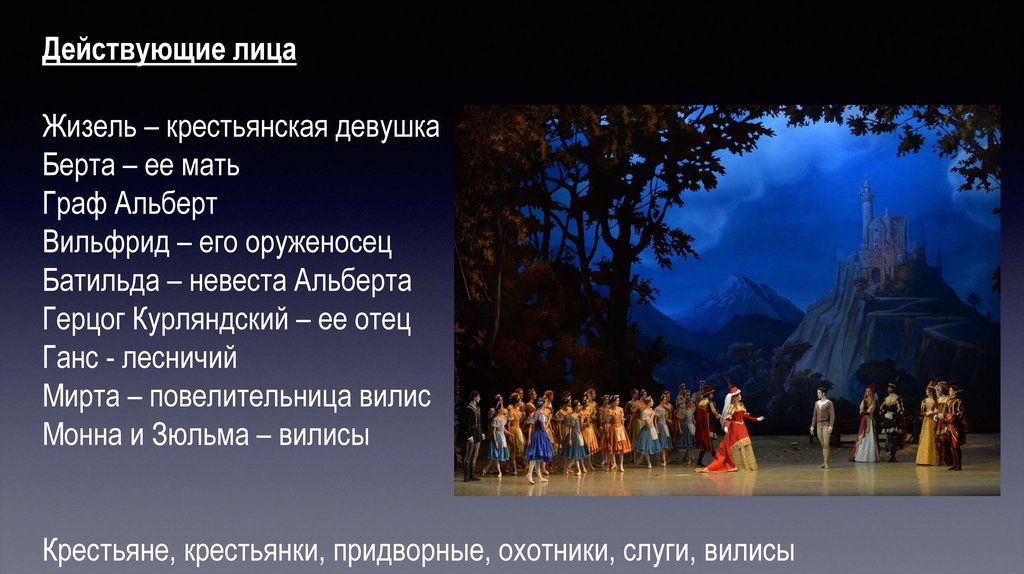 Действующие лица

Жизель – крестьянская девушка
Берта – ее мать
Граф Альберт
Вильфрид – его оруженосец
Батильда – невеста Альберта
Герцог Курляндский – ее отец
Ганс - лесничий
Мирта – повелительница вилис
Монна и Зюльма – вилисы

Крестьяне, крестьянки, придворные, охотники, слуги, вилисы